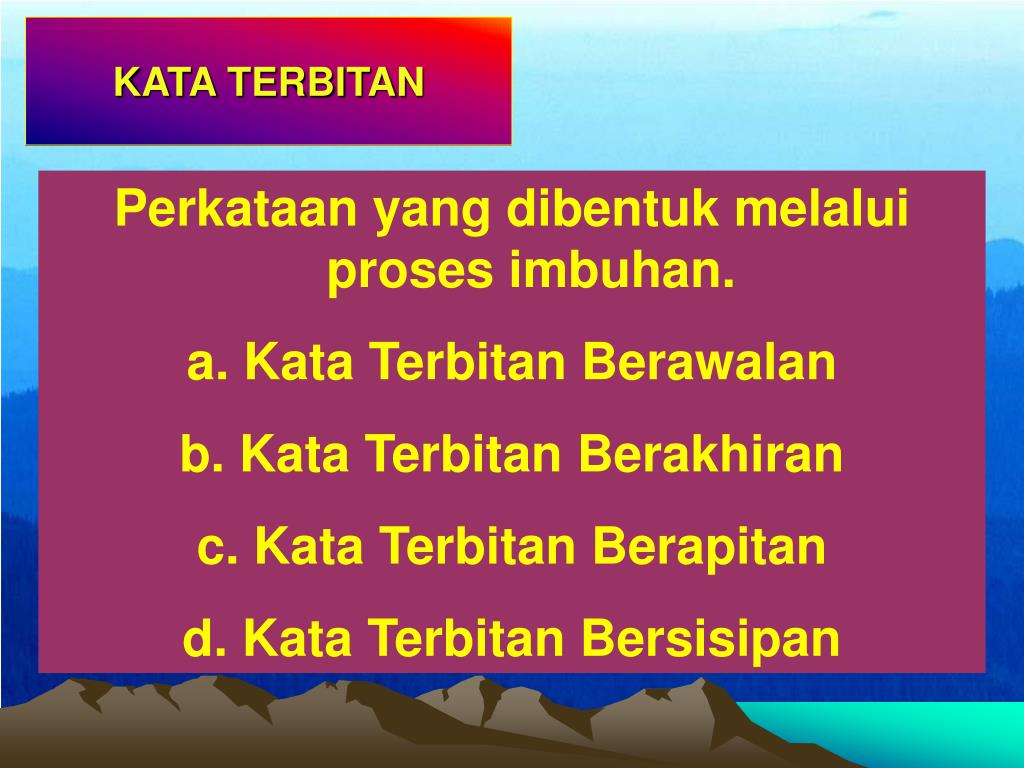 KATA TERBITAN

Perkataan yang dibentuk melalui proses imbuhan.

a. Kata Terbitan Berawalan

b. Kata Terbitan Berakhiran

c. Kata Terbitan Berapitan

d. Kata Terbitan Bersisipan